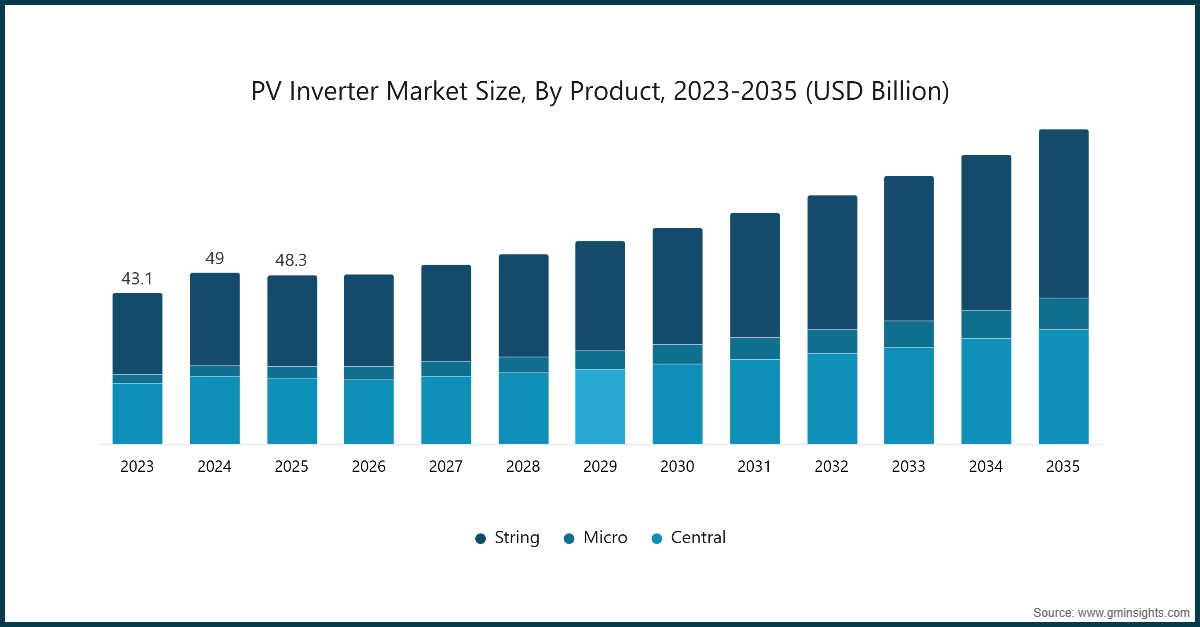 PV Inverter Market Size, By Product, 2023-2035 (USD Billion)

43.1
49
48.3

2023
2024
2025
2026
2027
2028
2029
2030
2031
2032
2033
2034
2035

String
Micro
Central

Source: www.gminsights.com